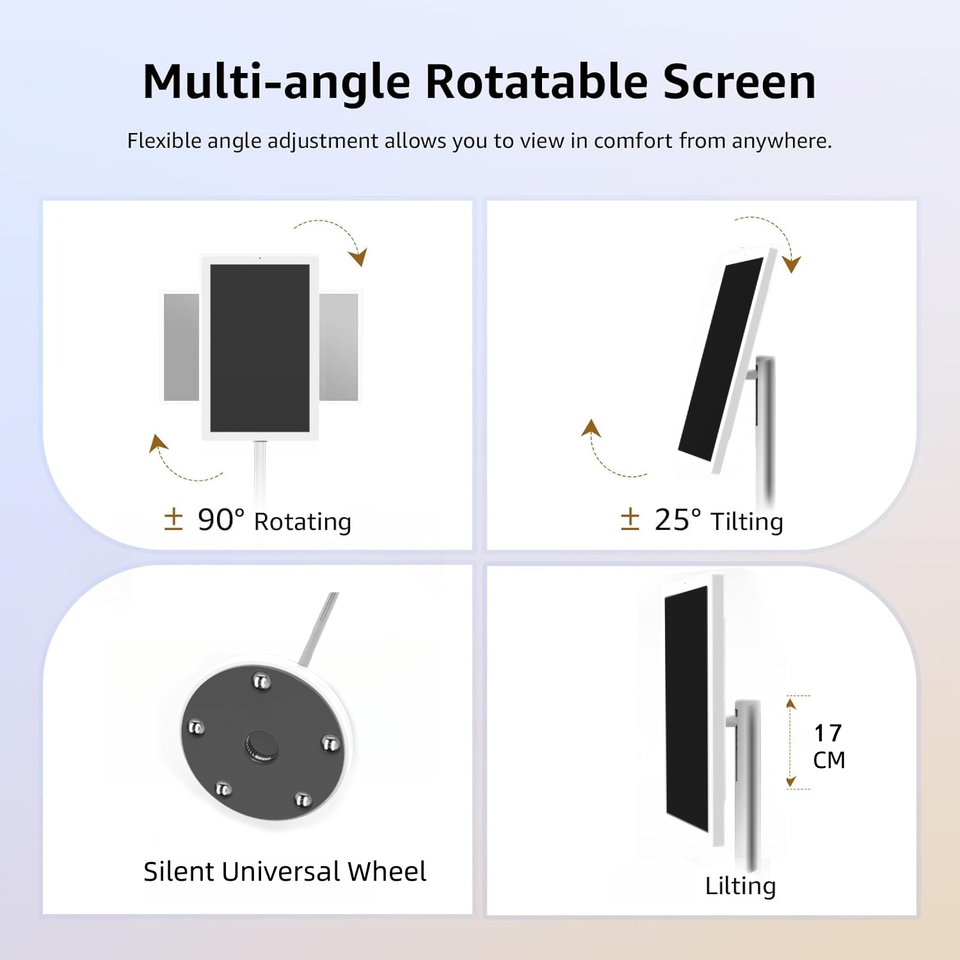 Multi-angle Rotatable Screen

Flexible angle adjustment allows you to view in comfort from anywhere.

± 90° Rotating

± 25° Tilting

Silent Universal Wheel

17 CM

Lilting